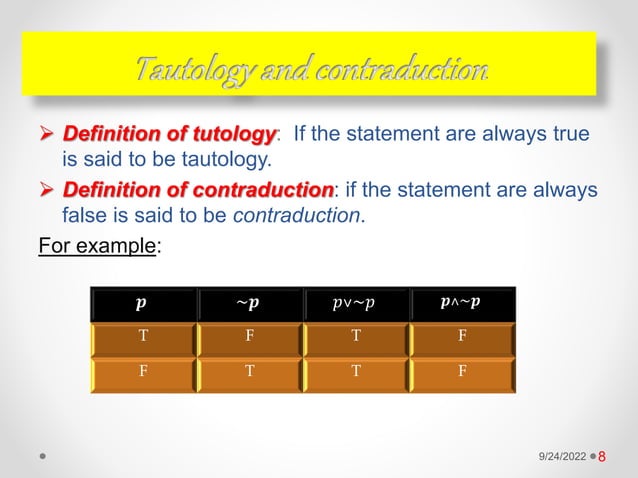 Tautology and contraduction

➢ Definition of tutology: If the statement are always true is said to be tautology.

➢ Definition of contraduction: if the statement are always false is said to be contraduction.

For example:

| $p$ | $\sim p$ | $p \vee \sim p$ | $p \wedge \sim p$ |
|---|---|---|---|
| T | F | T | F |
| F | T | T | F |

9/24/2022 8